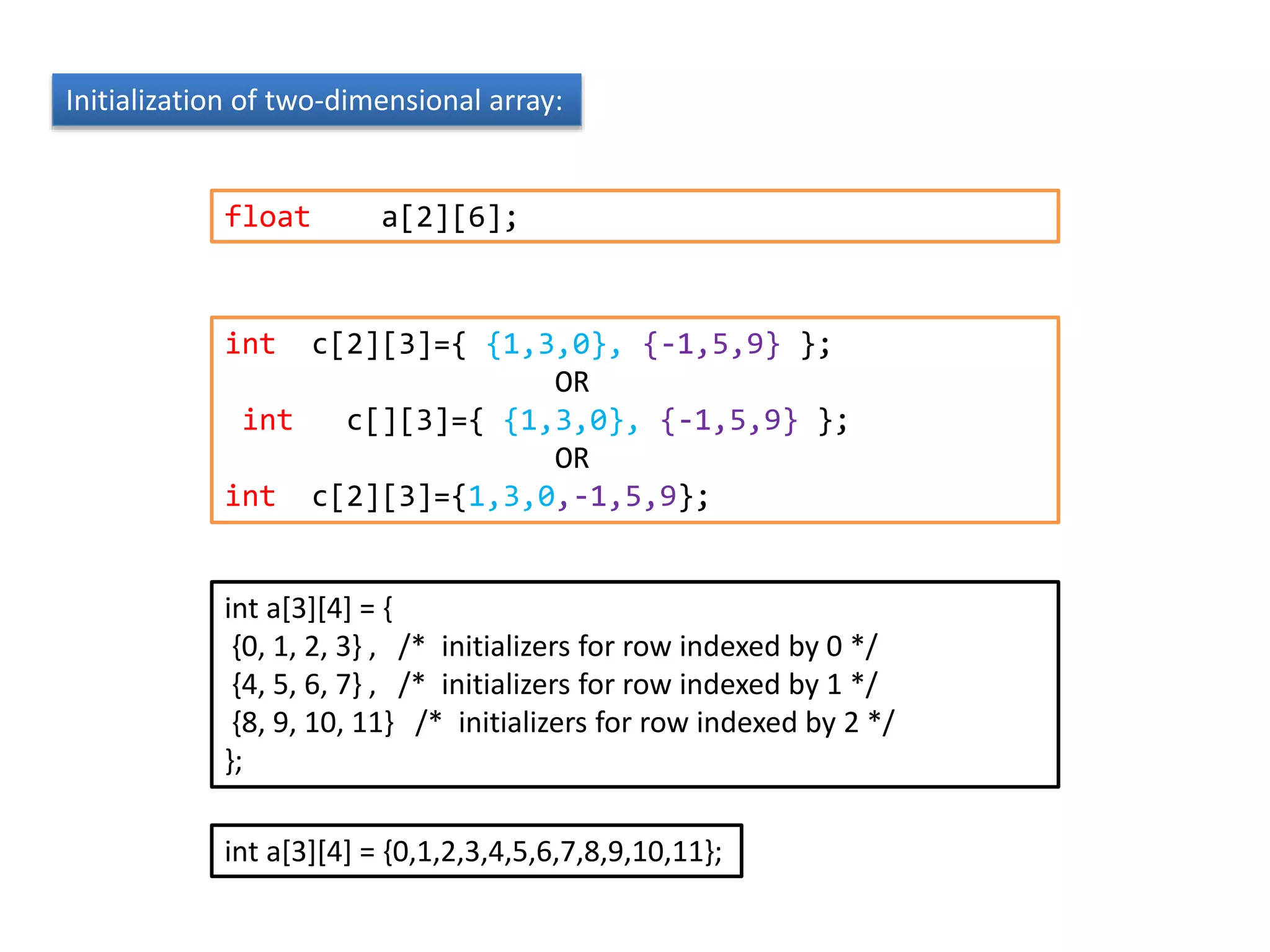 Initialization of two-dimensional array:

float a[2][6];

int c[2][3]={ {1,3,0}, {-1,5,9} };
OR
int c[][3]={ {1,3,0}, {-1,5,9} };
OR
int c[2][3]={1,3,0,-1,5,9};

int a[3][4] = {
{0, 1, 2, 3} , /* initializers for row indexed by 0 */
{4, 5, 6, 7} , /* initializers for row indexed by 1 */
{8, 9, 10, 11} /* initializers for row indexed by 2 */
};

int a[3][4] = {0,1,2,3,4,5,6,7,8,9,10,11};